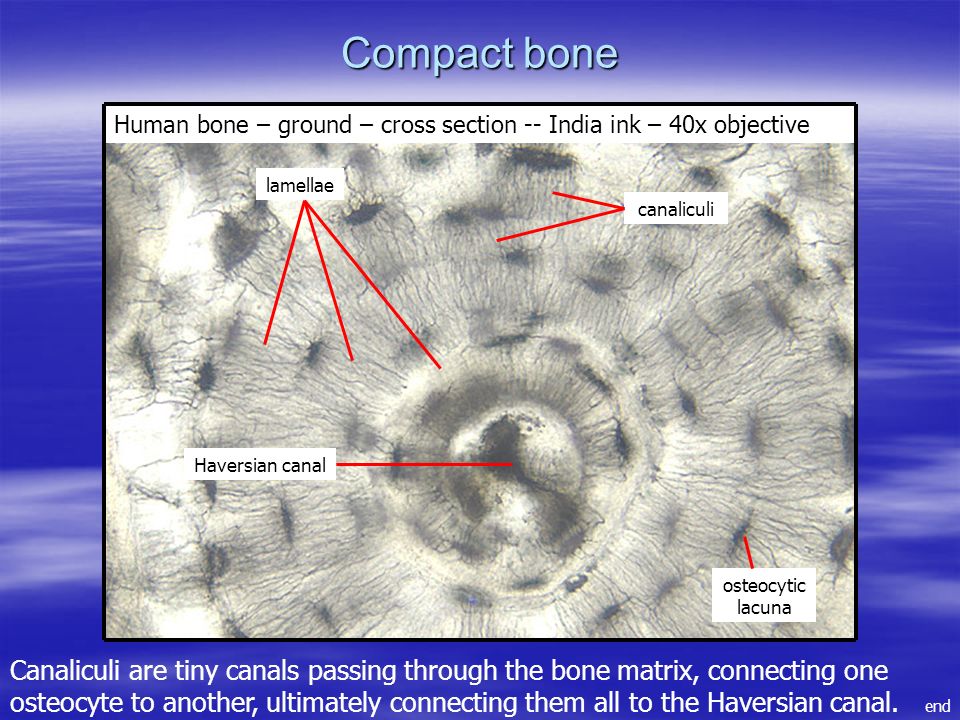 Compact bone

Human bone – ground – cross section -- India ink – 40x objective

lamellae

canaliculi

Haversian canal

osteocytic lacuna

Canaliculi are tiny canals passing through the bone matrix, connecting one osteocyte to another, ultimately connecting them all to the Haversian canal.

end